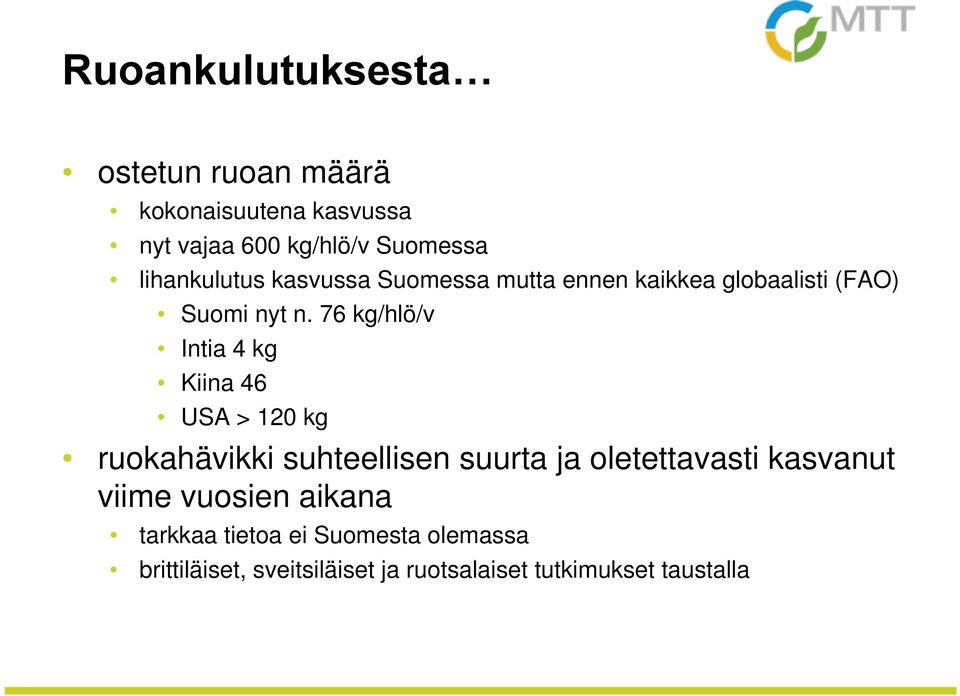 MTT

Ruoankulutuksesta…

• ostetun ruoan määrä
  • kokonaisuutena kasvussa
  • nyt vajaa 600 kg/hlö/v Suomessa
  • lihankulutus kasvussa Suomessa mutta ennen kaikkea globaalisti (FAO)
    • Suomi nyt n. 76 kg/hlö/v
    • Intia 4 kg
    • Kiina 46
    • USA > 120 kg
• ruokahävikki suhteellisen suurta ja oletettavasti kasvanut viime vuosien aikana
  • tarkkaa tietoa ei Suomesta olemassa
  • brittiläiset, sveitsiläiset ja ruotsalaiset tutkimukset taustalla